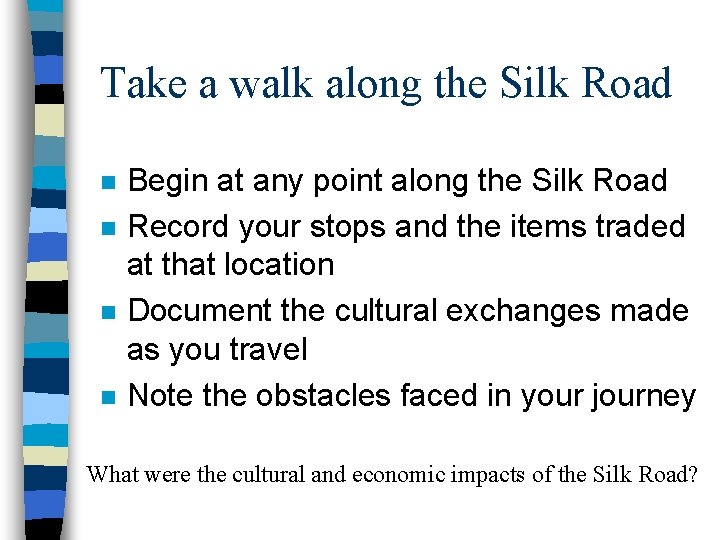 Take a walk along the Silk Road

- Begin at any point along the Silk Road
- Record your stops and the items traded at that location
- Document the cultural exchanges made as you travel
- Note the obstacles faced in your journey

What were the cultural and economic impacts of the Silk Road?